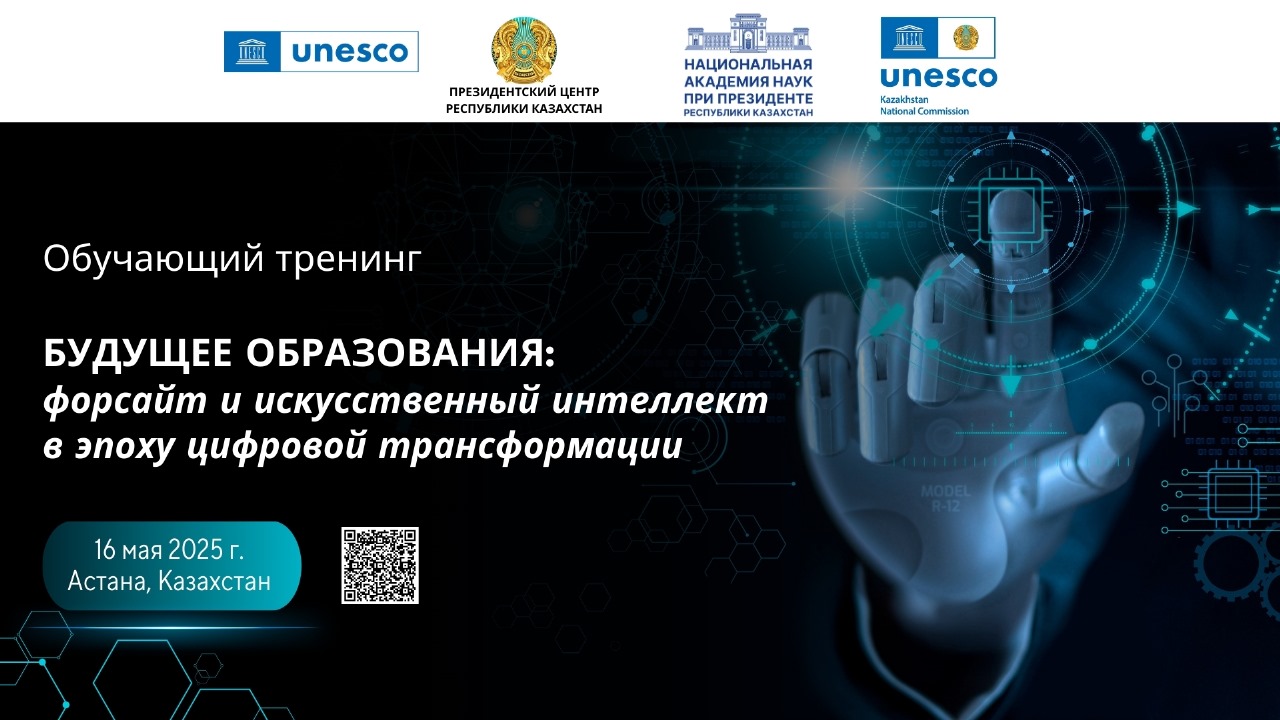 unesco

ПРЕЗИДЕНТСКИЙ ЦЕНТР
РЕСПУБЛИКИ КАЗАХСТАН

НАЦИОНАЛЬНАЯ
АКАДЕМИЯ НАУК
ПРИ ПРЕЗИДЕНТЕ
РЕСПУБЛИКИ КАЗАХСТАН

unesco
Kazakhstan
National Commission

Обучающий тренинг

БУДУЩЕЕ ОБРАЗОВАНИЯ:
форсайт и искусственный интеллект в эпоху цифровой трансформации

16 мая 2025 г.
Астана, Казахстан

MODEL
R-12